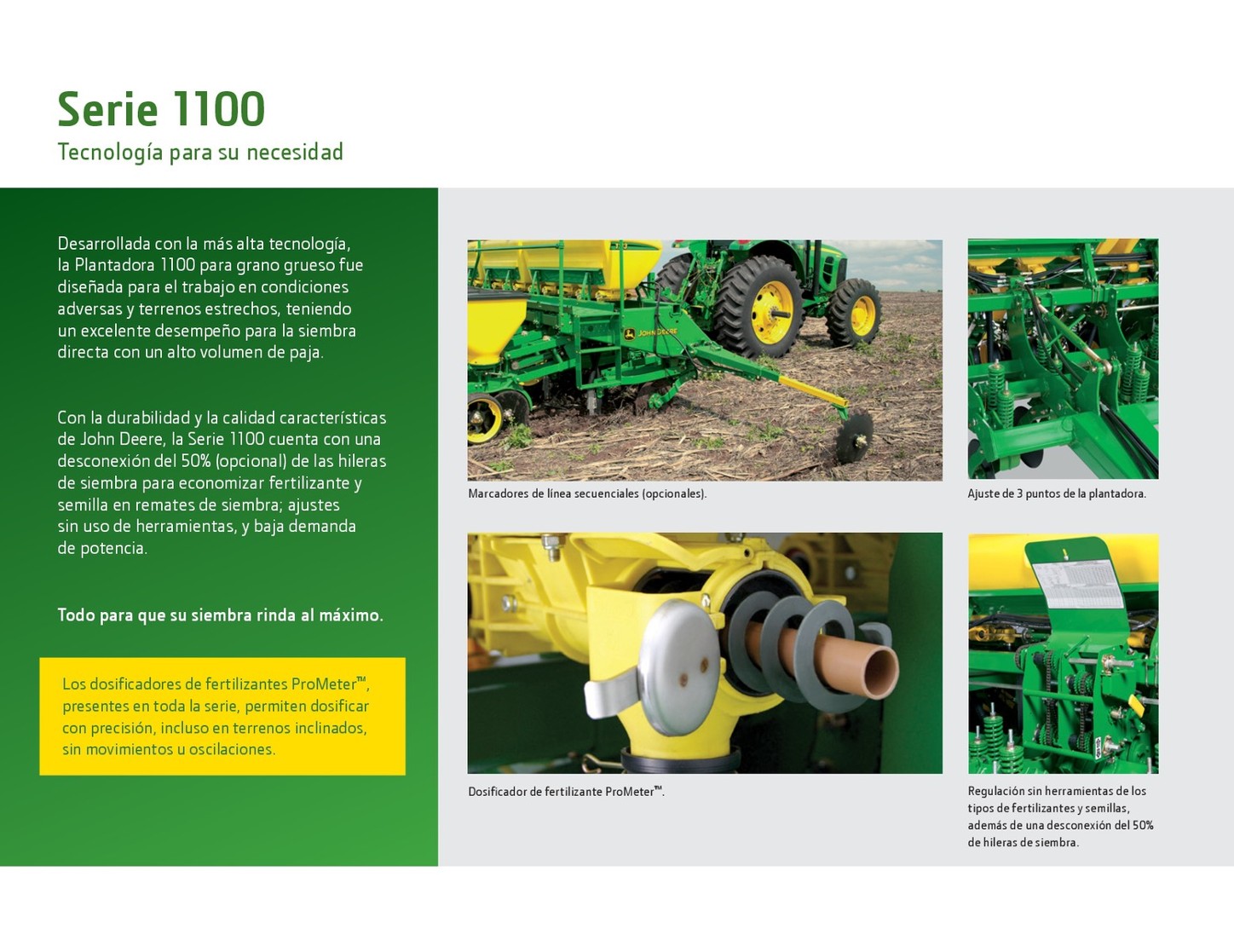 Serie 1100
Tecnología para su necesidad

Desarrollada con la más alta tecnología, la Plantadora 1100 para grano grueso fue diseñada para el trabajo en condiciones adversas y terrenos estrechos, teniendo un excelente desempeño para la siembra directa con un alto volumen de paja.

Con la durabilidad y la calidad características de John Deere, la Serie 1100 cuenta con una desconexión del 50% (opcional) de las hileras de siembra para economizar fertilizante y semilla en remates de siembra; ajustes sin uso de herramientas, y baja demanda de potencia.

Todo para que su siembra rinda al máximo.

Los dosificadores de fertilizantes ProMeter™, presentes en toda la serie, permiten dosificar con precisión, incluso en terrenos inclinados, sin movimientos u oscilaciones.

JOHN DEERE

Marcadores de línea secuenciales (opcionales).

Ajuste de 3 puntos de la plantadora.

Dosificador de fertilizante ProMeter™.

Regulación sin herramientas de los tipos de fertilizantes y semillas, además de una desconexión del 50% de hileras de siembra.